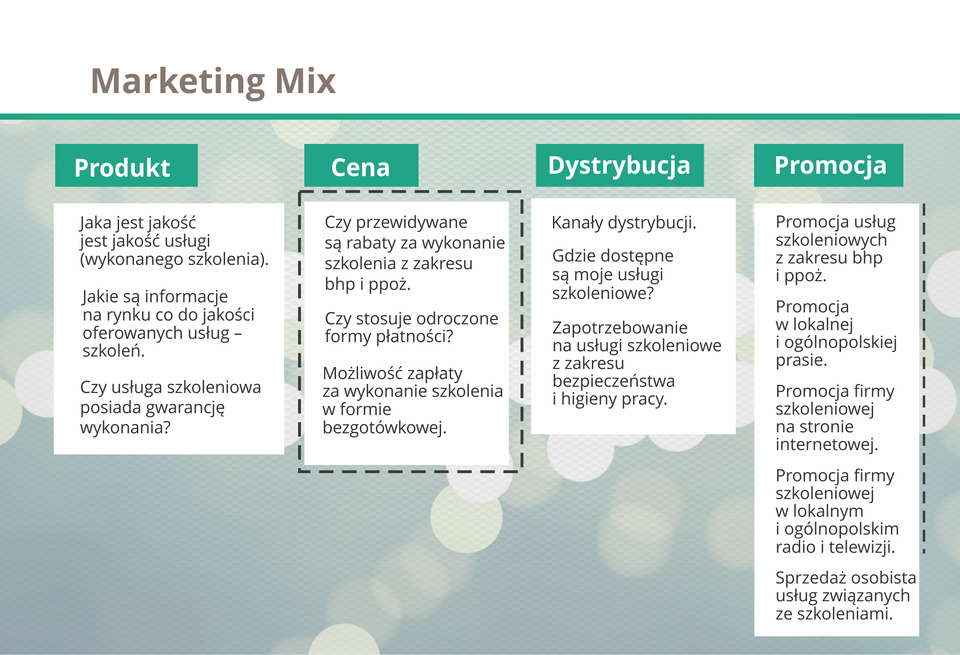 Marketing Mix

Produkt

Jaka jest jakość jest jakość usługi (wykonanego szkolenia).

Jakie są informacje na rynku co do jakości oferowanych usług – szkoleń.

Czy usługa szkoleniowa posiada gwarancję wykonania?

Cena

Czy przewidywane są rabaty za wykonanie szkolenia z zakresu bhp i ppoż.

Czy stosuje odroczone formy płatności?

Możliwość zapłaty za wykonanie szkolenia w formie bezgotówkowej.

Dystrybucja

Kanały dystrybucji.

Gdzie dostępne są moje usługi szkoleniowe?

Zapotrzebowanie na usługi szkoleniowe z zakresu bezpieczeństwa i higieny pracy.

Promocja

Promocja usług szkoleniowych z zakresu bhp i ppoż.

Promocja w lokalnej i ogólnopolskiej prasie.

Promocja firmy szkoleniowej na stronie internetowej.

Promocja firmy szkoleniowej w lokalnym i ogólnopolskim radio i telewizji.

Sprzedaż osobista usług związanych ze szkoleniami.